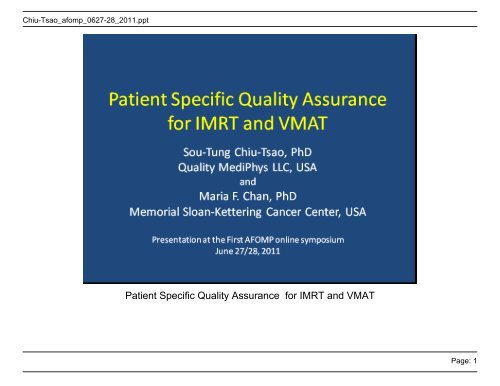 Chiu-Tsao_afomp_0627-28_2011.ppt

Patient Specific Quality Assurance for IMRT and VMAT

Sou-Tung Chiu-Tsao, PhD
Quality MediPhys LLC, USA
and
Maria F. Chan, PhD
Memorial Sloan-Kettering Cancer Center, USA

Presentation at the First AFOMP online symposium
June 27/28, 2011

Patient Specific Quality Assurance for IMRT and VMAT

Page: 1